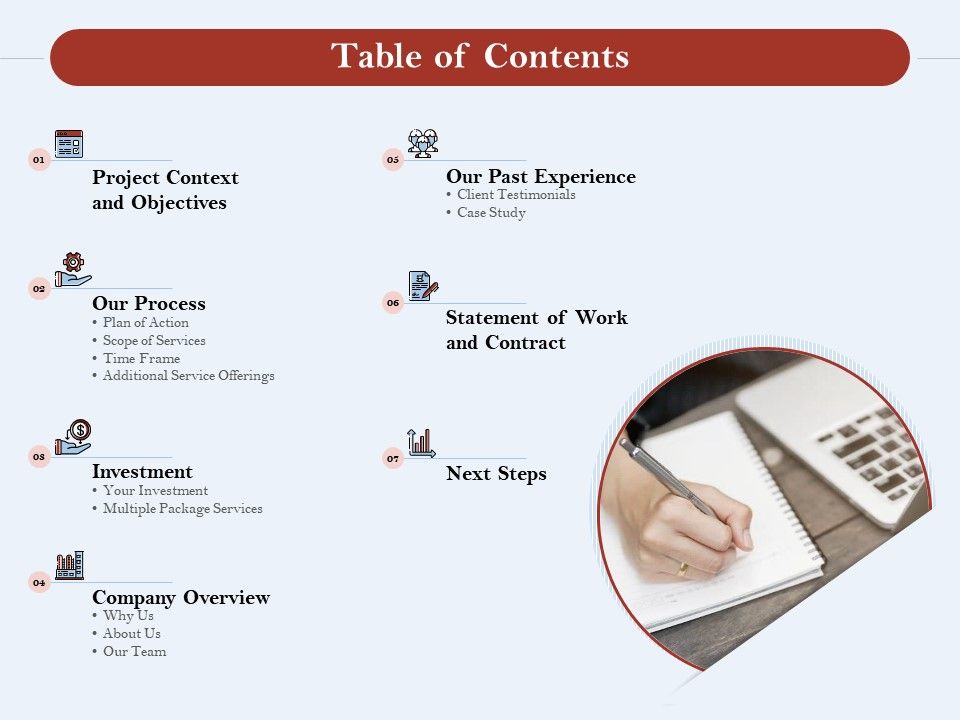 Table of Contents

01
Project Context and Objectives

02
Our Process
• Plan of Action
• Scope of Services
• Time Frame
• Additional Service Offerings

03
Investment
• Your Investment
• Multiple Package Services

04
Company Overview
• Why Us
• About Us
• Our Team

05
Our Past Experience
• Client Testimonials
• Case Study

06
Statement of Work and Contract

07
Next Steps